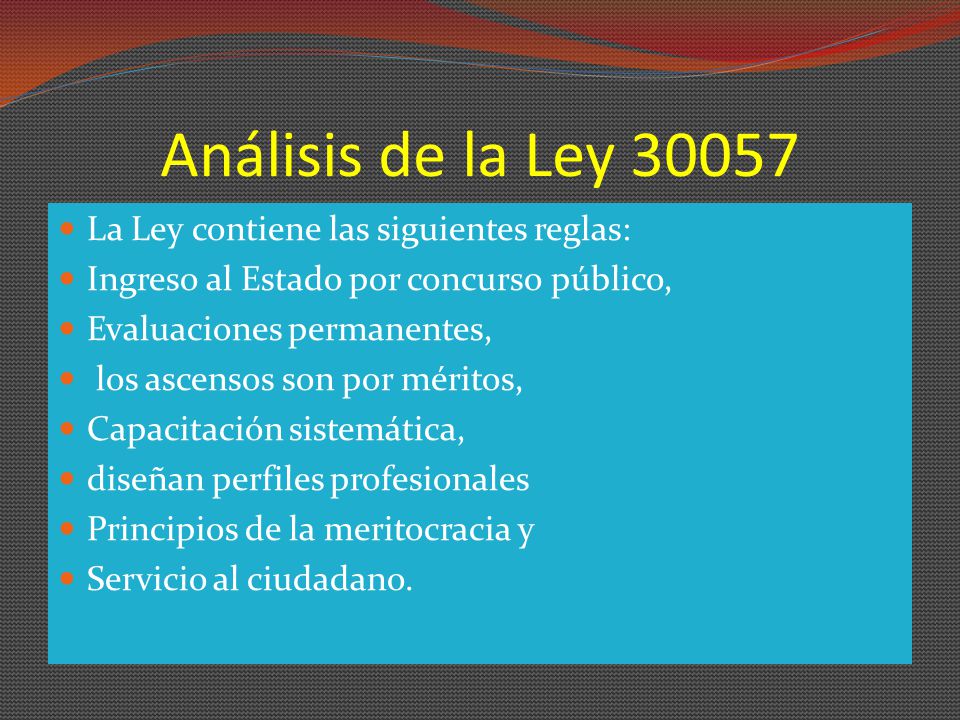 Análisis de la Ley 30057

- La Ley contiene las siguientes reglas:
- Ingreso al Estado por concurso público,
- Evaluaciones permanentes,
- los ascensos son por méritos,
- Capacitación sistemática,
- diseñan perfiles profesionales
- Principios de la meritocracia y
- Servicio al ciudadano.